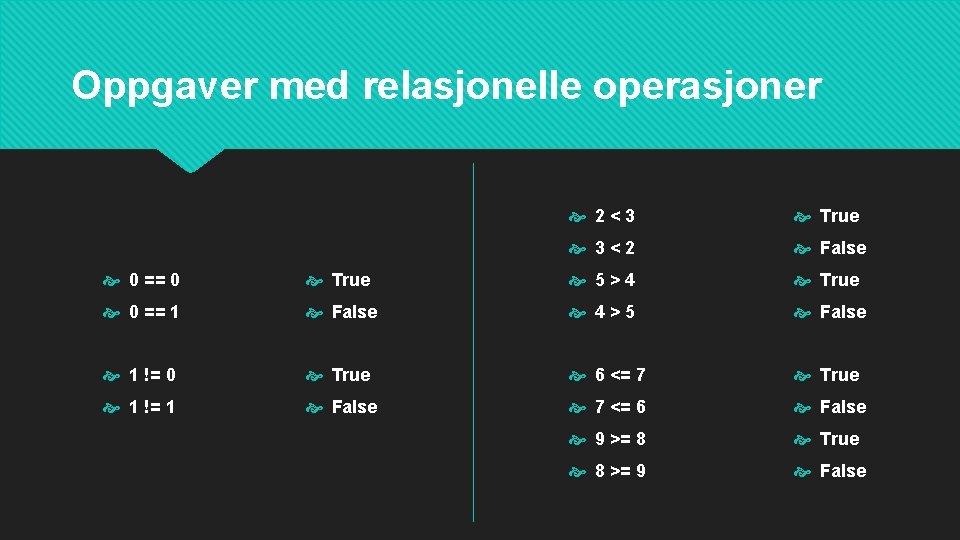 Oppgaver med relasjonelle operasjoner

0 == 0
0 == 1

1 != 0
1 != 1

True
False

True
False

2 < 3
3 < 2
5 > 4
4 > 5

6 <= 7
7 <= 6
9 >= 8
8 >= 9

True
False
True
False

True
False
True
False